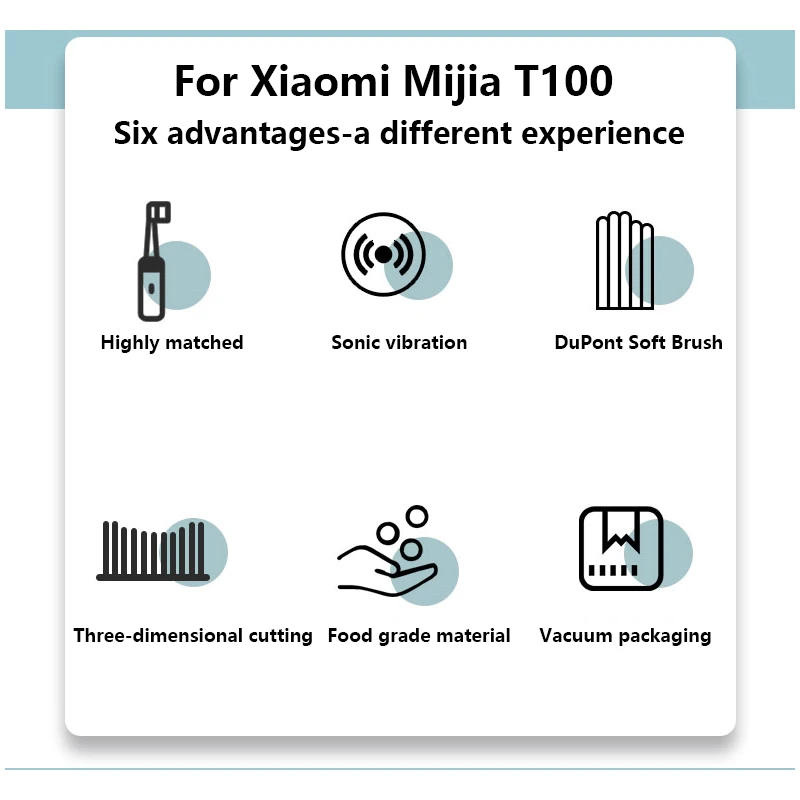 For Xiaomi Mijia T100
Six advantages-a different experience

Highly matched

Sonic vibration

DuPont Soft Brush

Three-dimensional cutting

Food grade material

Vacuum packaging